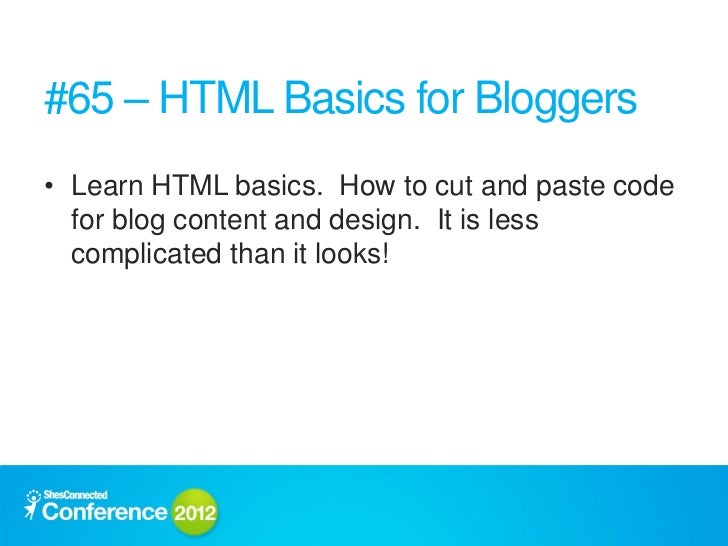 #65 – HTML Basics for Bloggers

• Learn HTML basics. How to cut and paste code for blog content and design. It is less complicated than it looks!

ShesConnected
Conference 2012